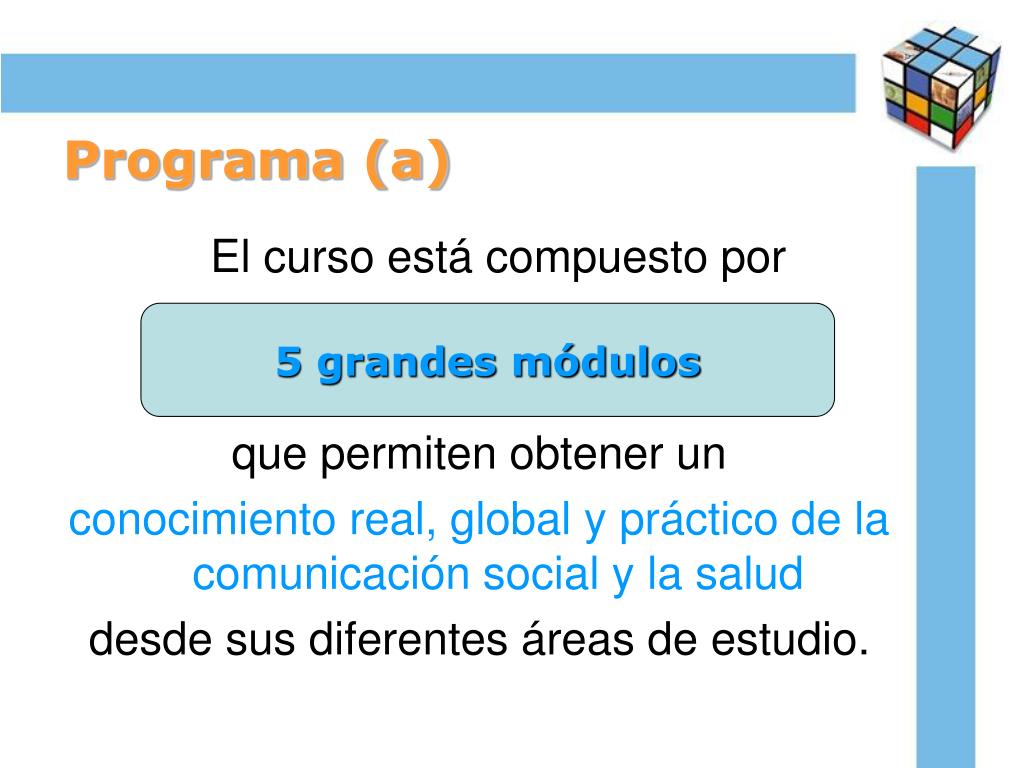 Programa (a)

El curso está compuesto por

5 grandes módulos

que permiten obtener un

conocimiento real, global y práctico de la comunicación social y la salud

desde sus diferentes áreas de estudio.